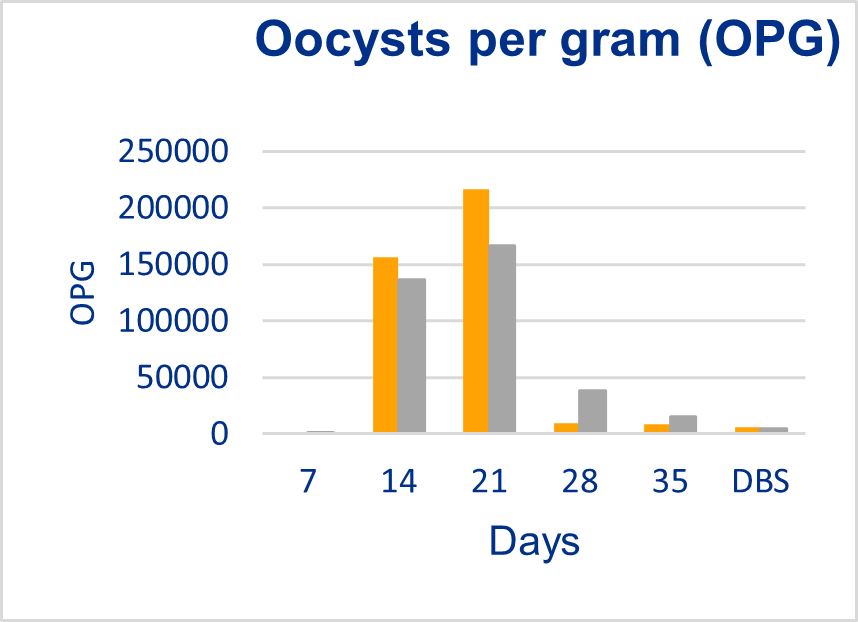 Oocysts per gram (OPG)

250000
200000
150000
100000
50000
0

OPG

7 14 21 28 35 DBS

Days